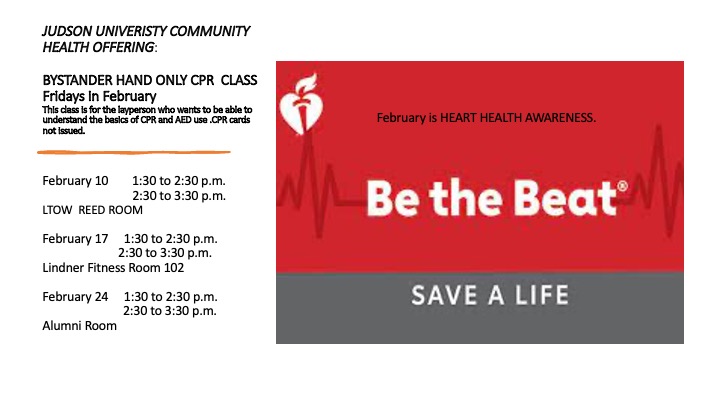 JUDSON UNIVERISTY COMMUNITY HEALTH OFFERING:

BYSTANDER HAND ONLY CPR CLASS
Fridays in February
This class is for the layperson who wants to be able to understand the basics of CPR and AED use .CPR cards not issued.

February 10 1:30 to 2:30 p.m.
2:30 to 3:30 p.m.
LTOW REED ROOM

February 17 1:30 to 2:30 p.m.
2:30 to 3:30 p.m.
Lindner Fitness Room 102

February 24 1:30 to 2:30 p.m.
2:30 to 3:30 p.m.
Alumni Room

February is HEART HEALTH AWARENESS.

Be the Beat®

SAVE A LIFE